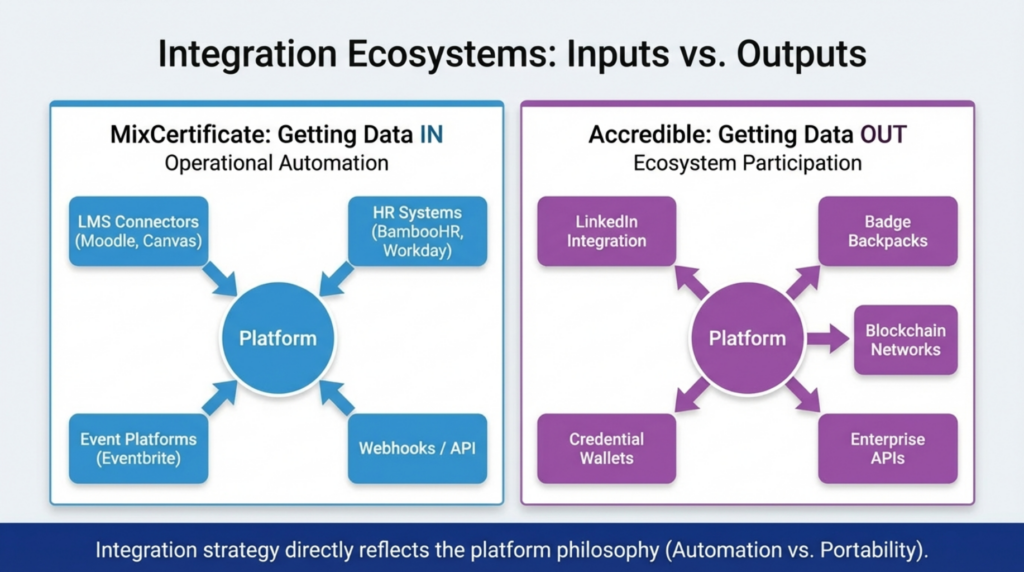 Integration Ecosystems: Inputs vs. Outputs

MixCertificate: Getting Data IN
Operational Automation

LMS Connectors (Moodle, Canvas)

HR Systems (BambooHR, Workday)

Platform

Event Platforms (Eventbrite)

Webhooks / API

Accredible: Getting Data OUT
Ecosystem Participation

LinkedIn Integration

Badge Backpacks

Platform

Blockchain Networks

Credential Wallets

Enterprise APIs

Integration strategy directly reflects the platform philosophy (Automation vs. Portability).